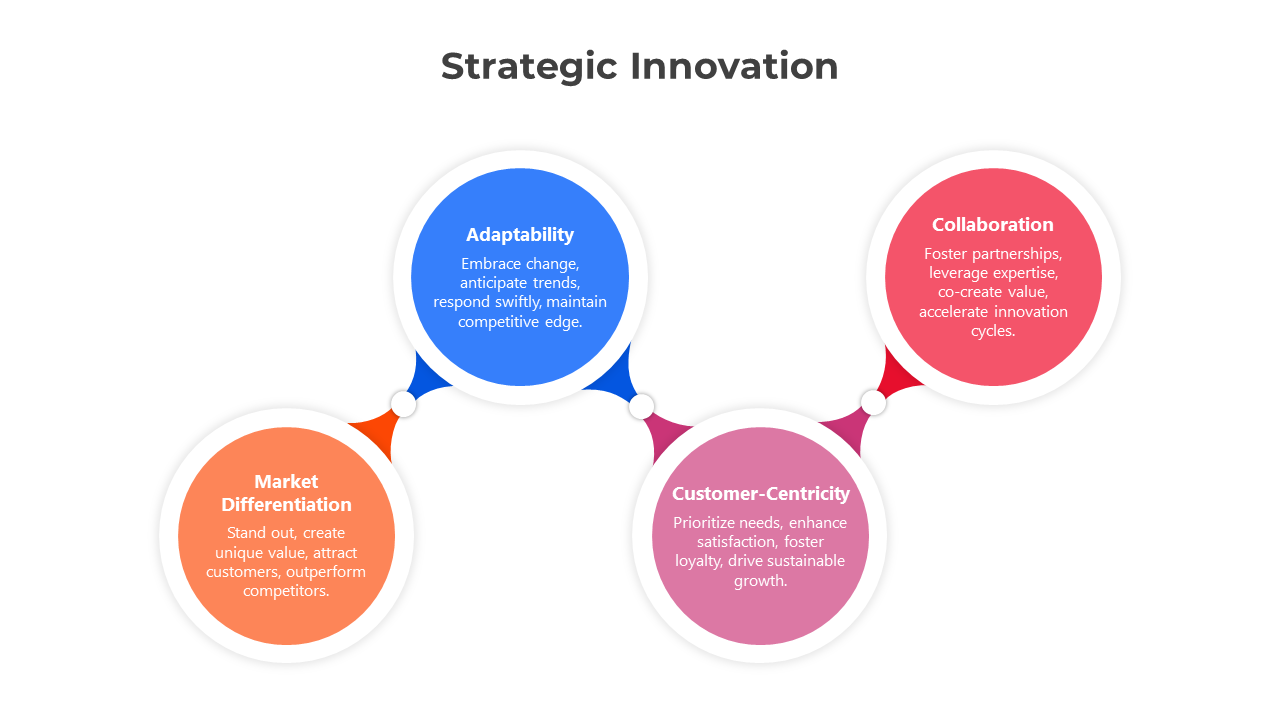 Strategic Innovation

Market Differentiation
Stand out, create unique value, attract customers, outperform competitors.

Adaptability
Embrace change, anticipate trends, respond swiftly, maintain competitive edge.

Customer-Centricity
Prioritize needs, enhance satisfaction, foster loyalty, drive sustainable growth.

Collaboration
Foster partnerships, leverage expertise, co-create value, accelerate innovation cycles.